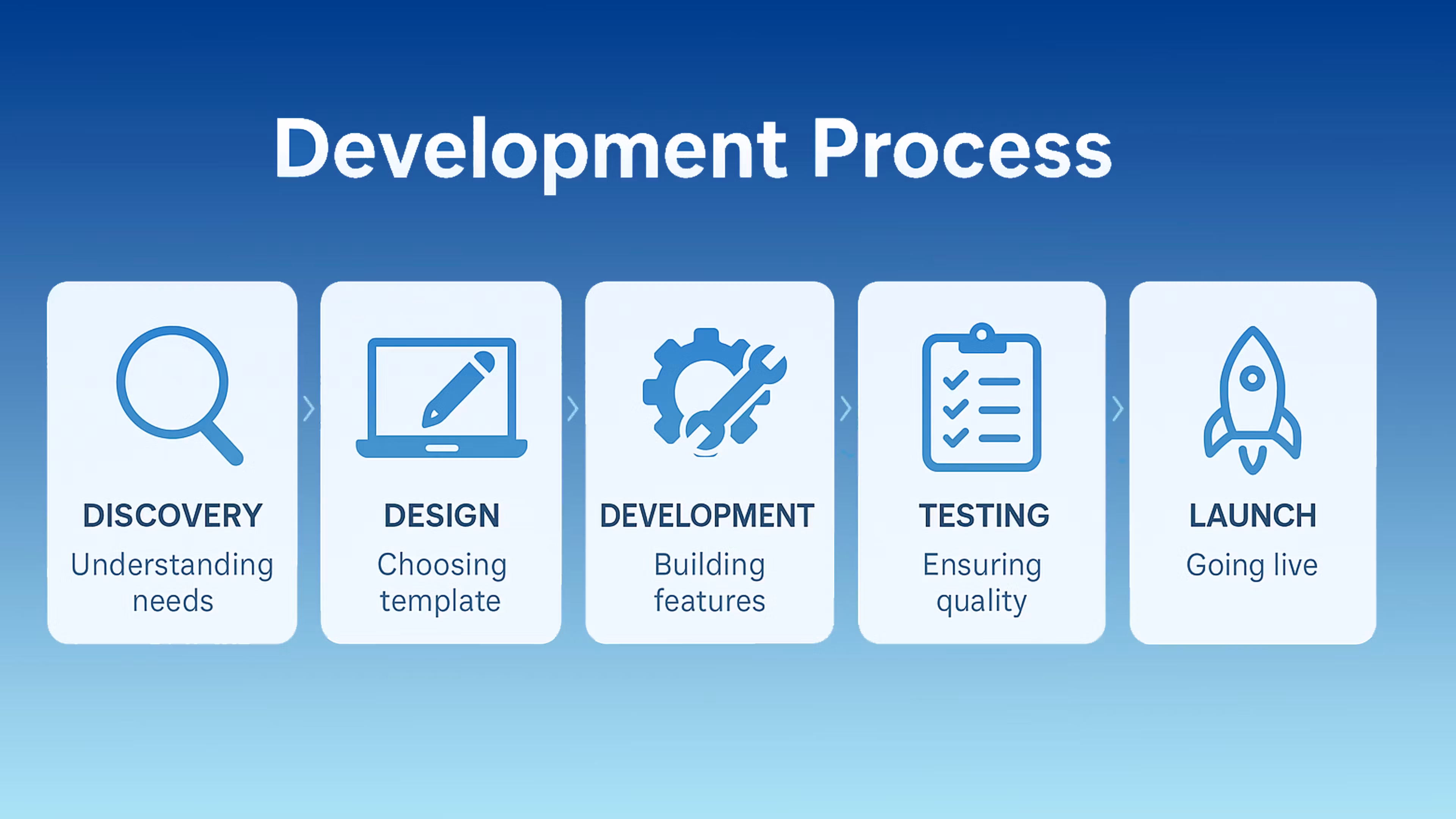 Development Process

DISCOVERY
Understanding needs

DESIGN
Choosing template

DEVELOPMENT
Building features

TESTING
Ensuring quality

LAUNCH
Going live